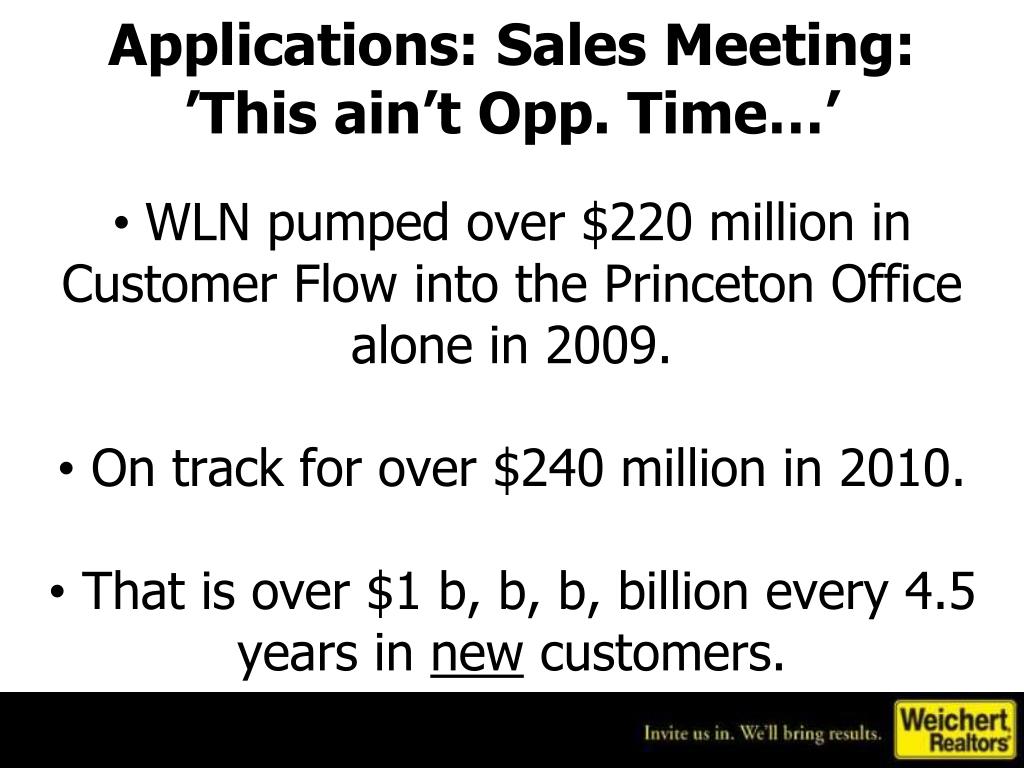 Applications: Sales Meeting: ’This ain’t Opp. Time…’

• WLN pumped over \$220 million in Customer Flow into the Princeton Office alone in 2009.

• On track for over \$240 million in 2010.

• That is over \$1 b, b, b, billion every 4.5 years in new customers.

Invite us in. We'll bring results.

Weichert Realtors